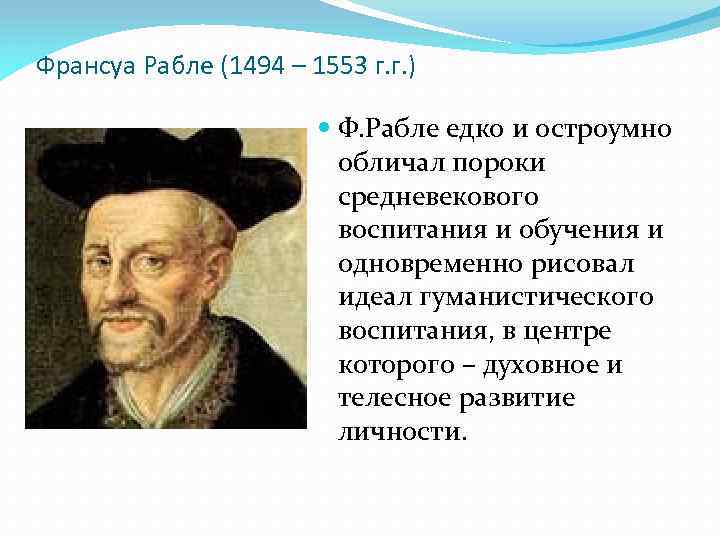 Франсуа Рабле (1494 – 1553 г.г.)

Ф.Рабле едко и остроумно обличал пороки средневекового воспитания и обучения и одновременно рисовал идеал гуманистического воспитания, в центре которого – духовное и телесное развитие личности.